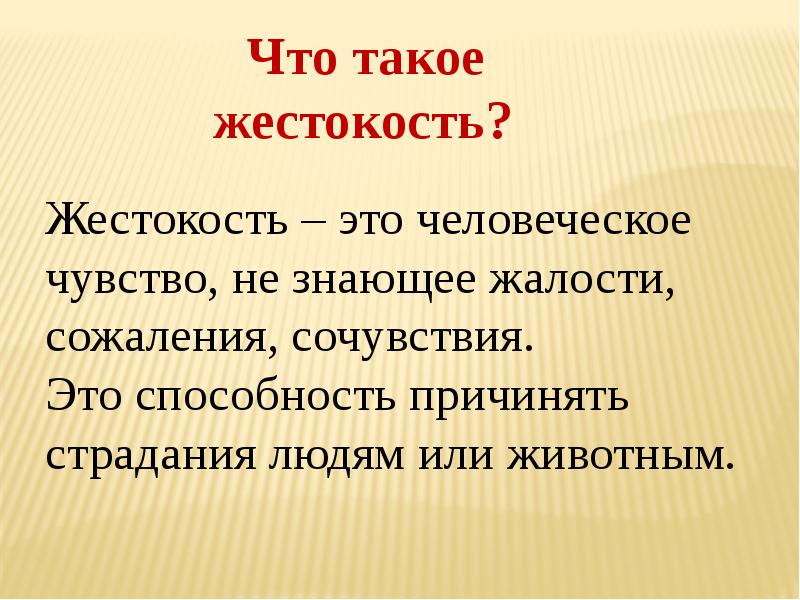 Что такое жестокость?

Жестокость – это человеческое чувство, не знающее жалости, сожаления, сочувствия.
Это способность причинять страдания людям или животным.